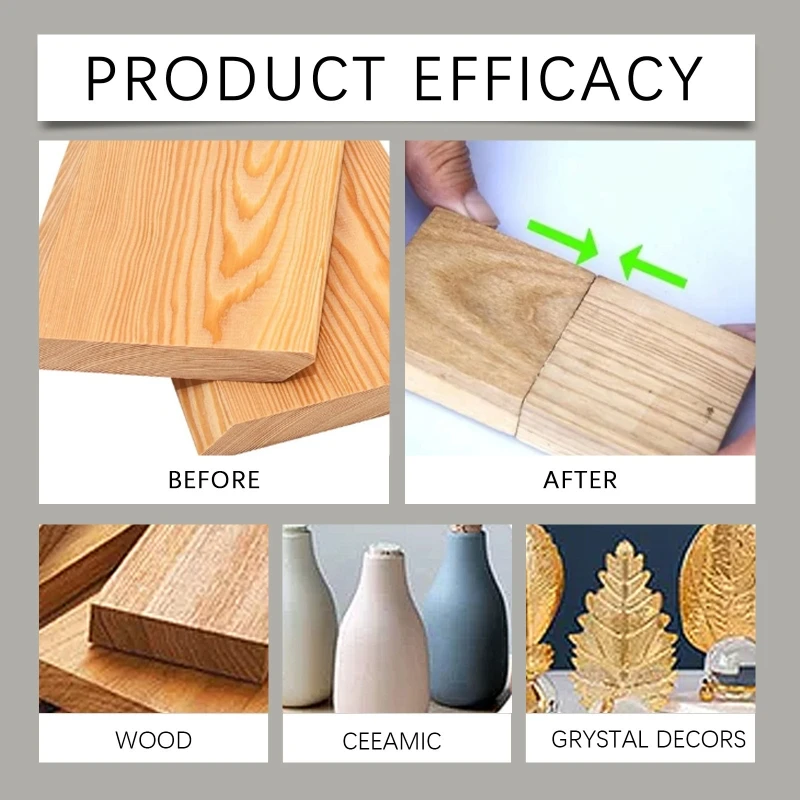 PRODUCT EFFICACY

BEFORE

AFTER

WOOD

CEEAMIC

GRYSTAL DECORS